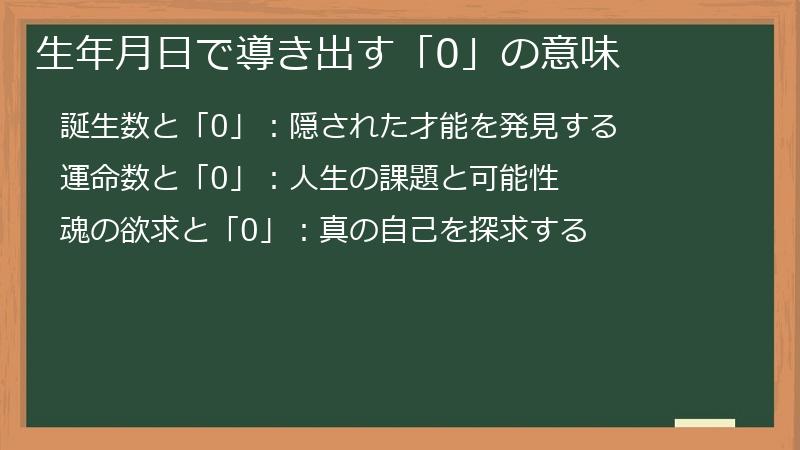 生年月日で導き出す「0」の意味

誕生数と「0」：隠された才能を発見する

運命数と「0」：人生の課題と可能性

魂の欲求と「0」：真の自己を探求する